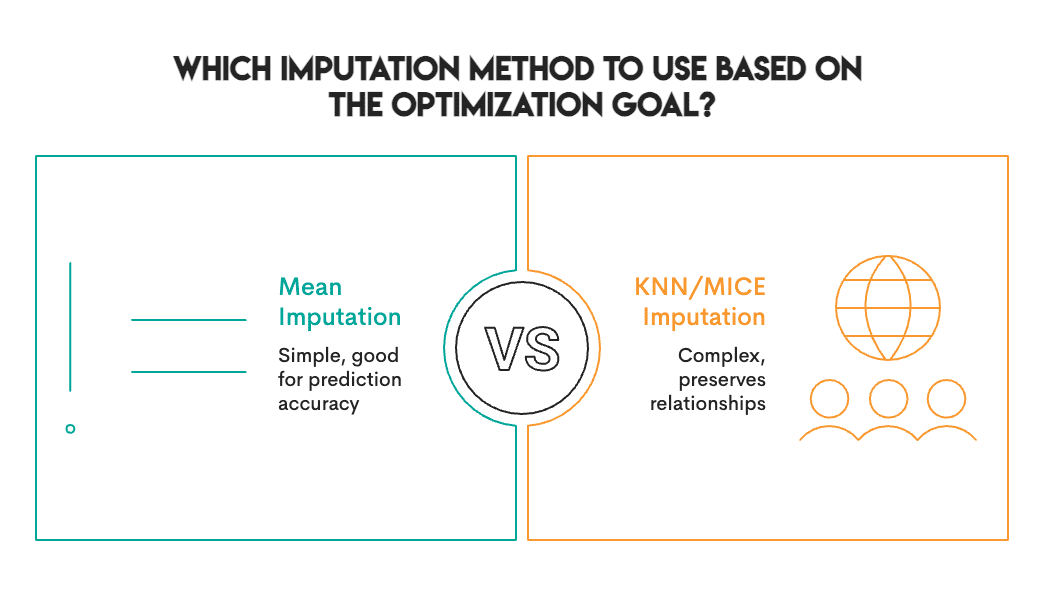 WHICH IMPUTATION METHOD TO USE BASED ON THE OPTIMIZATION GOAL?

Mean Imputation

Simple, good for prediction accuracy

VS

KNN/MICE Imputation

Complex, preserves relationships